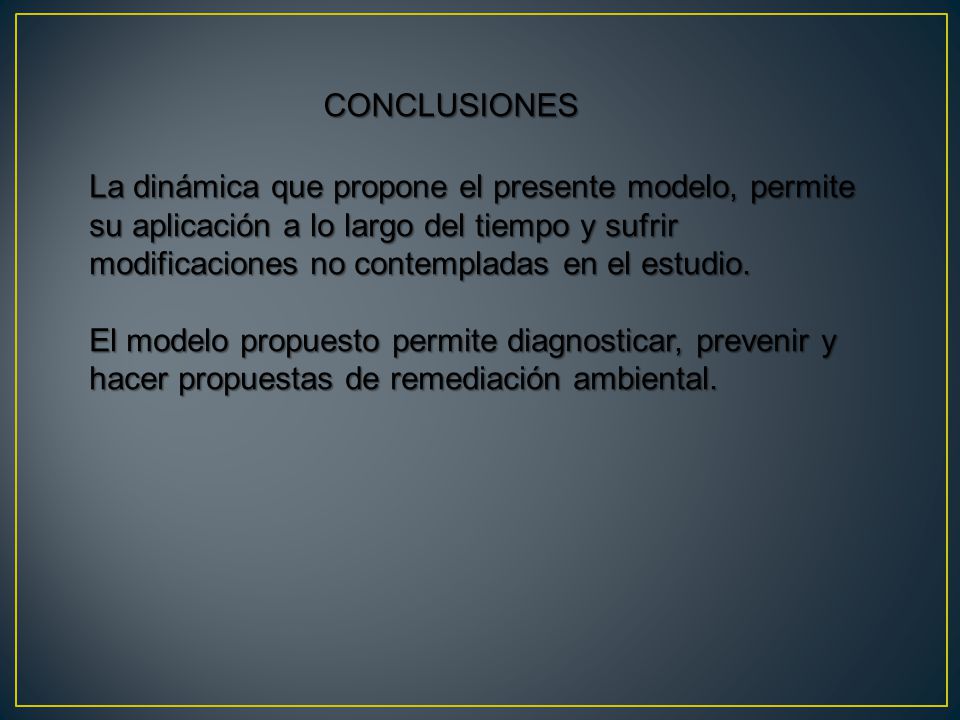 CONCLUSIONES

La dinámica que propone el presente modelo, permite su aplicación a lo largo del tiempo y sufrir modificaciones no contempladas en el estudio.

El modelo propuesto permite diagnosticar, prevenir y hacer propuestas de remediación ambiental.